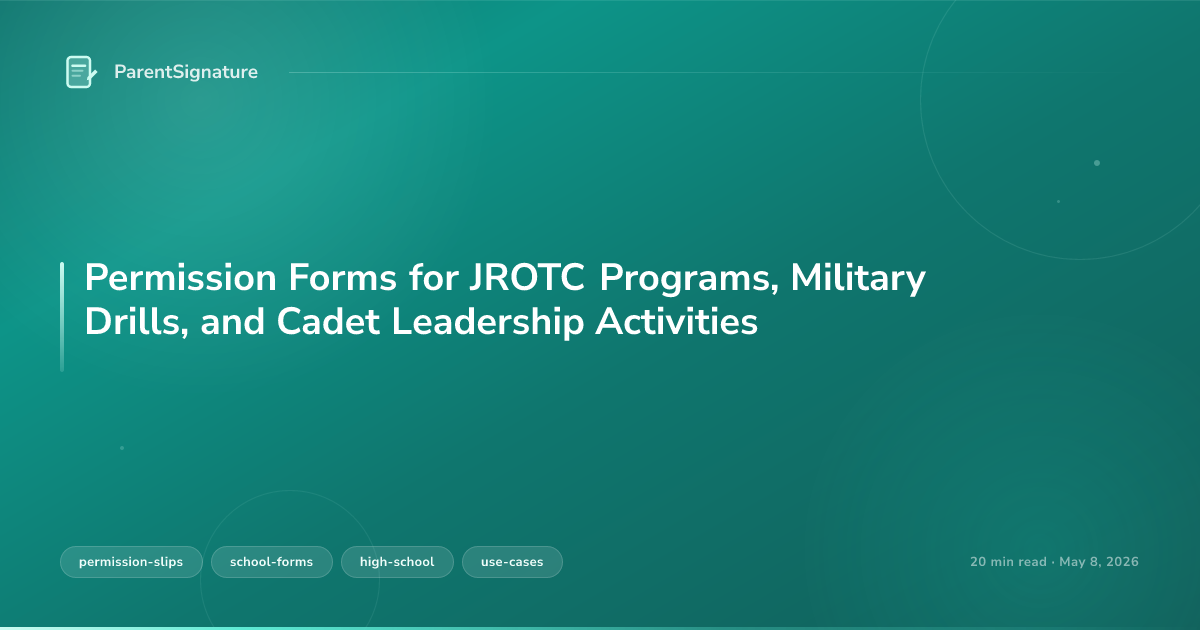 ParentSignature

Permission Forms for JROTC Programs, Military Drills, and Cadet Leadership Activities

permission-slips
school-forms
high-school
use-cases

20 min read · May 8, 2026